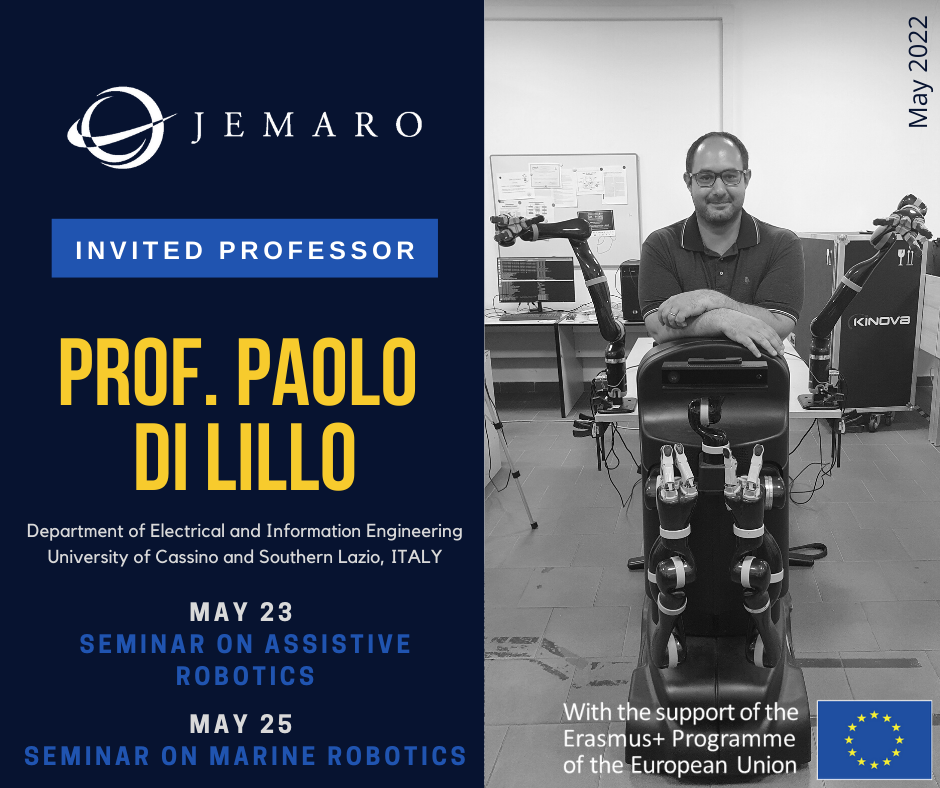 JEMARO

INVITED PROFESSOR

PROF. PAOLO DI LILLO

Department of Electrical and Information Engineering
University of Cassino and Southern Lazio, ITALY

MAY 23
SEMINAR ON ASSISTIVE ROBOTICS

MAY 25
SEMINAR ON MARINE ROBOTICS

May 2022

KINOVA

With the support of the Erasmus+ Programme of the European Union